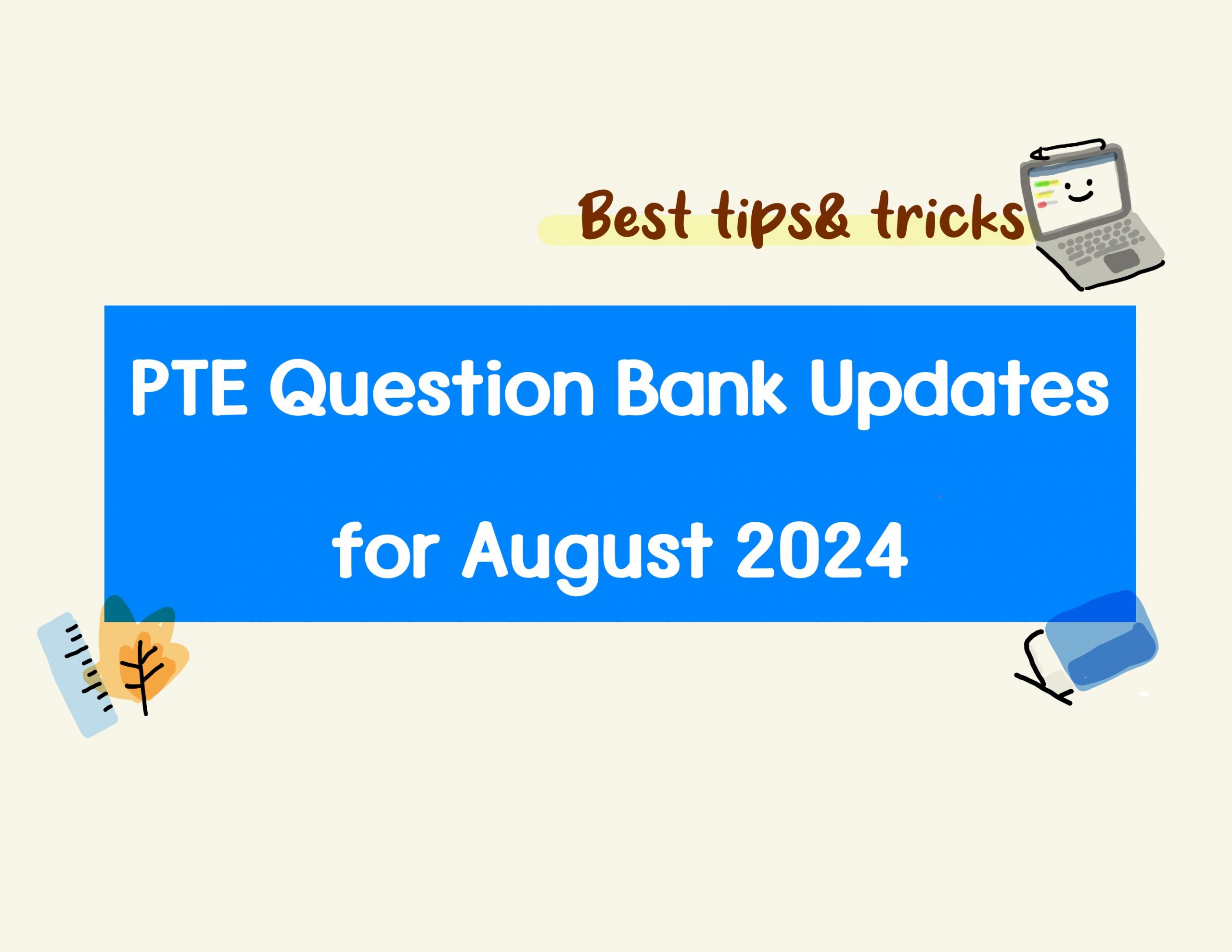 Best tips& tricks

PTE Question Bank Updates

for August 2024